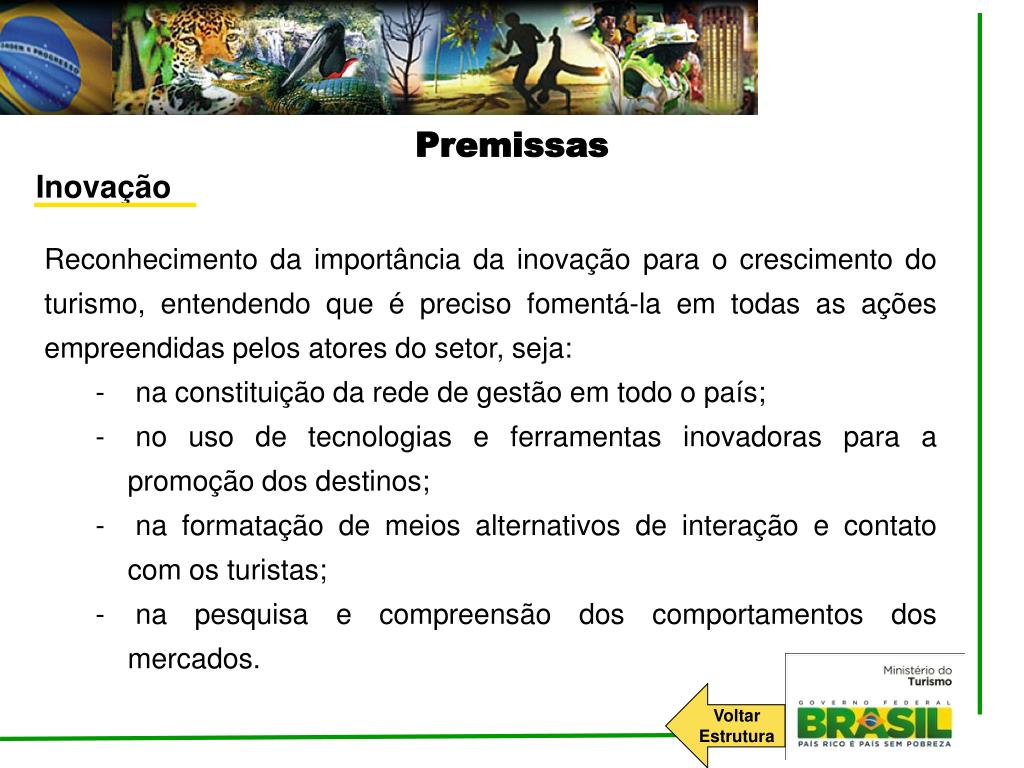 Premissas

Inovação

Reconhecimento da importância da inovação para o crescimento do turismo, entendendo que é preciso fomentá-la em todas as ações empreendidas pelos atores do setor, seja:

- na constituição da rede de gestão em todo o país;
- no uso de tecnologias e ferramentas inovadoras para a promoção dos destinos;
- na formatação de meios alternativos de interação e contato com os turistas;
- na pesquisa e compreensão dos comportamentos dos mercados.

Voltar Estrutura

Ministério do Turismo

GOVERNO FEDERAL
BRASIL
PAÍS RICO É PAÍS SEM POBREZA